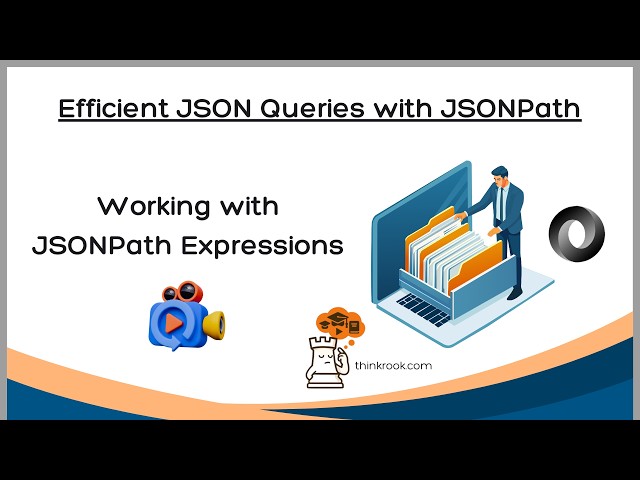 Efficient JSON Queries with JSONPath

Working with JSONPath Expressions

thinkrook.com